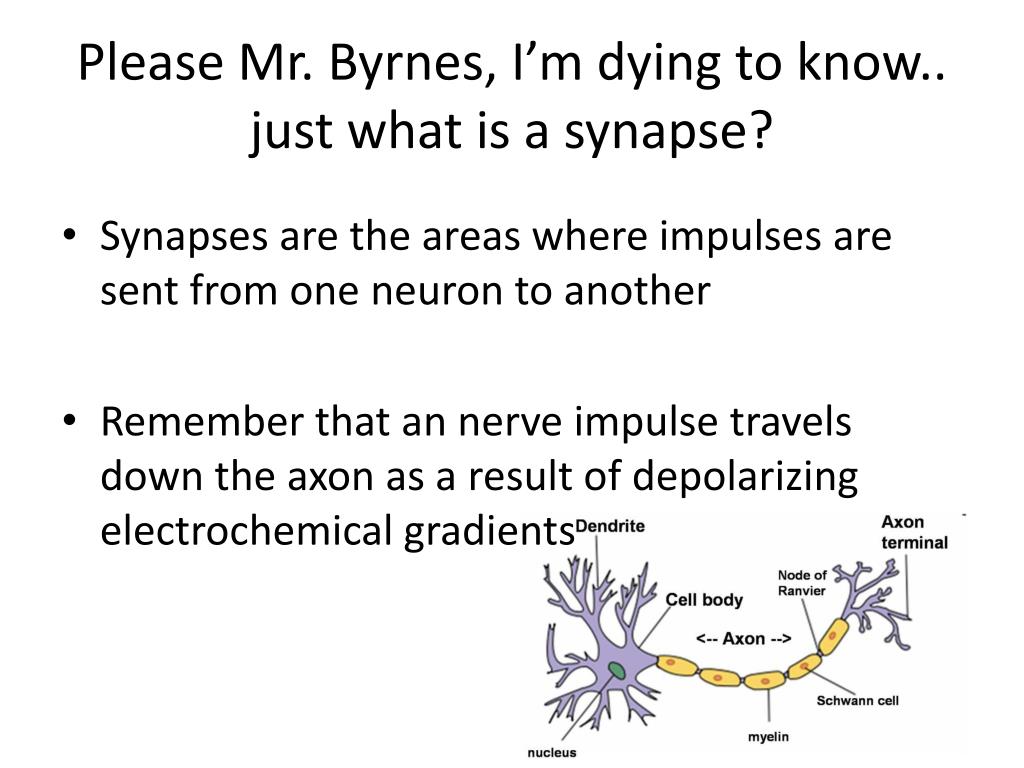 Please Mr. Byrnes, I'm dying to know.. just what is a synapse?

• Synapses are the areas where impulses are sent from one neuron to another

• Remember that an nerve impulse travels down the axon as a result of depolarizing electrochemical gradients

Dendrite
Axon terminal
Node of Ranvier
Cell body
<-- Axon -->
Schwann cell
myelin
nucleus